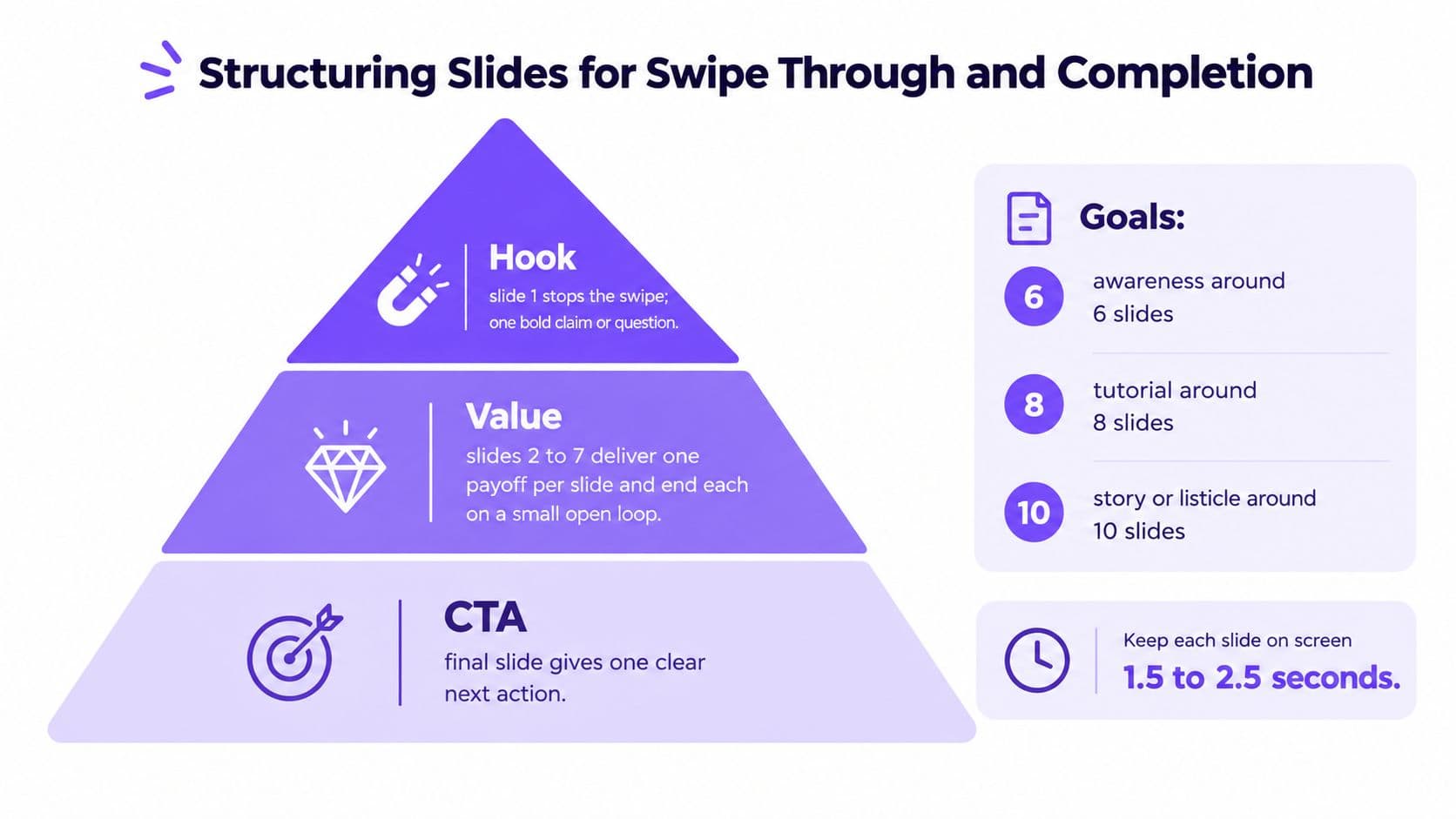 Structuring Slides for Swipe Through and Completion

Hook
slide 1 stops the swipe; one bold claim or question.

Value
slides 2 to 7 deliver one payoff per slide and end each on a small open loop.

CTA
final slide gives one clear next action.

Goals:

6
awareness around 6 slides

8
tutorial around 8 slides

10
story or listicle around 10 slides

Keep each slide on screen
1.5 to 2.5 seconds.